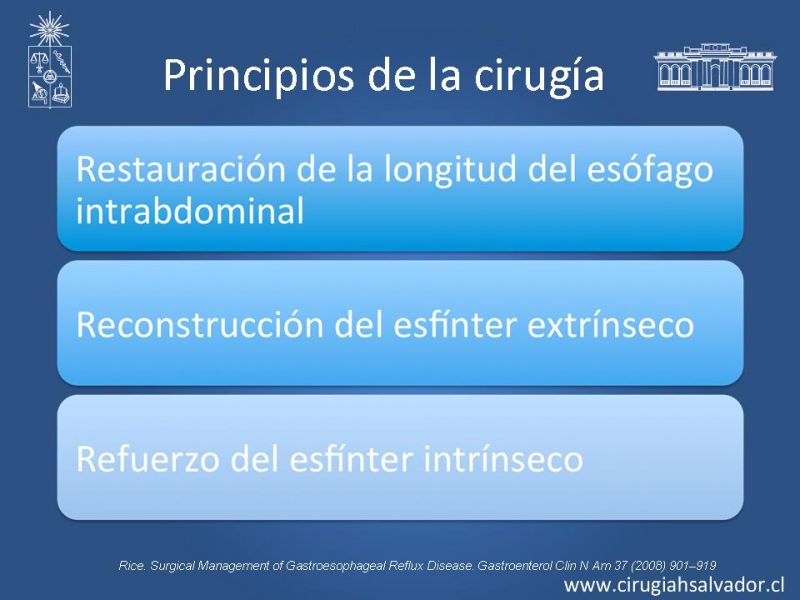 Principios de la cirugía

Restauración de la longitud del esófago intrabdominal

Reconstrucción del esfínter extrínseco

Refuerzo del esfínter intrínseco

Rice. Surgical Management of Gastroesophageal Reflux Disease. Gastroenterol Clin N Am 37 (2008) 901–919

www.cirugiahsalvador.cl